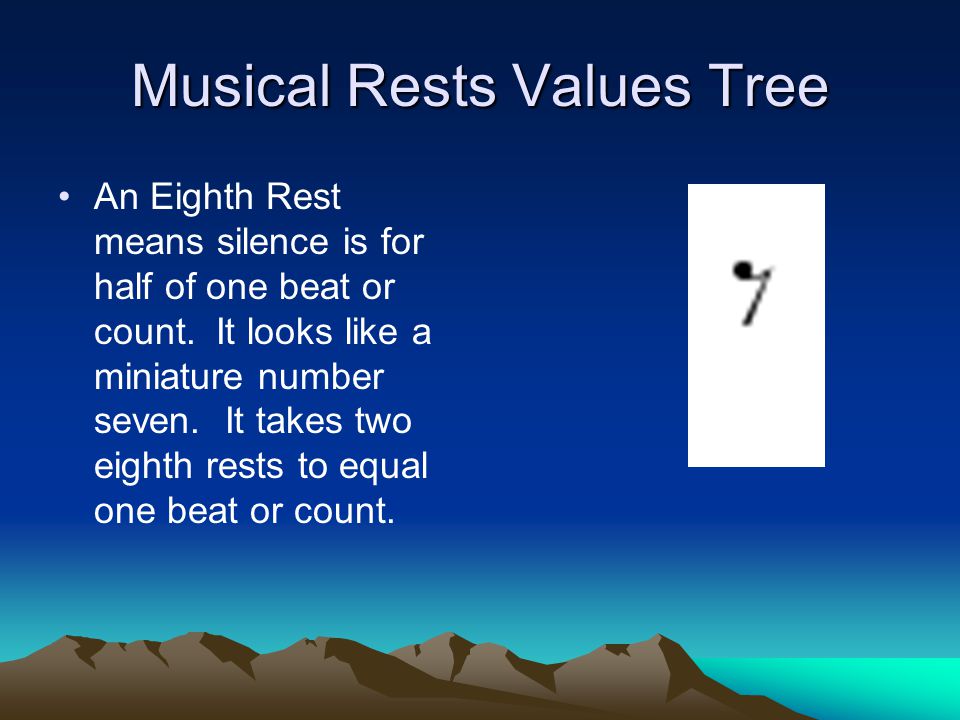 Musical Rests Values Tree

• An Eighth Rest means silence is for half of one beat or count. It looks like a miniature number seven. It takes two eighth rests to equal one beat or count.